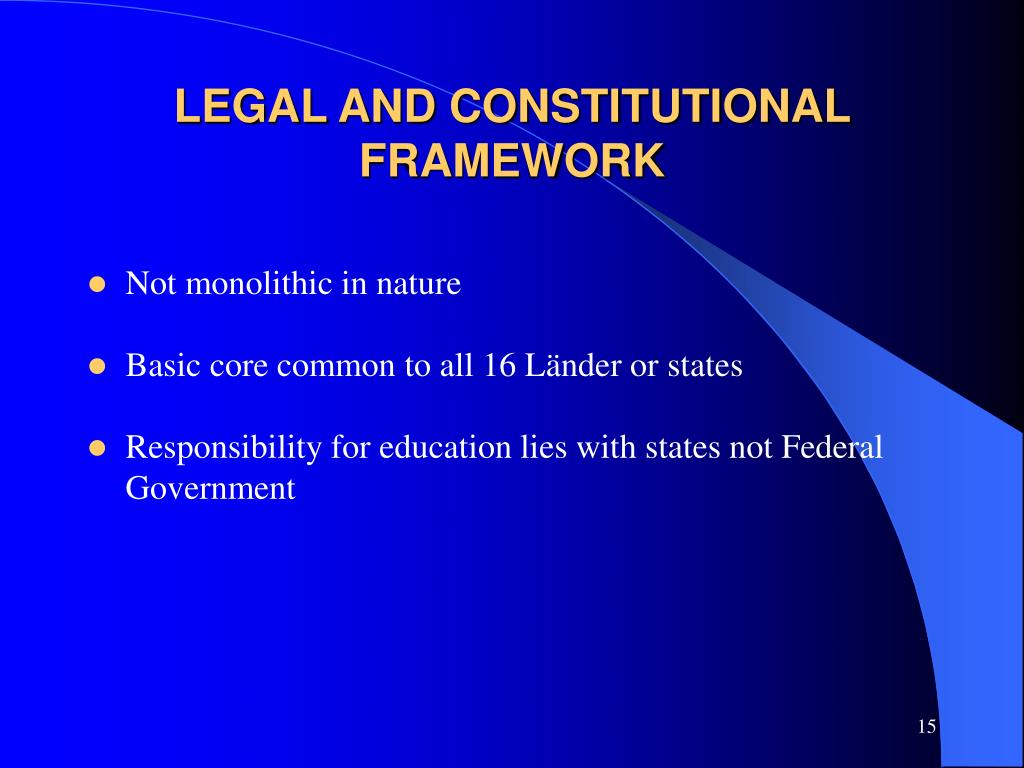 LEGAL AND CONSTITUTIONAL FRAMEWORK

- Not monolithic in nature
- Basic core common to all 16 Länder or states
- Responsibility for education lies with states not Federal Government

15